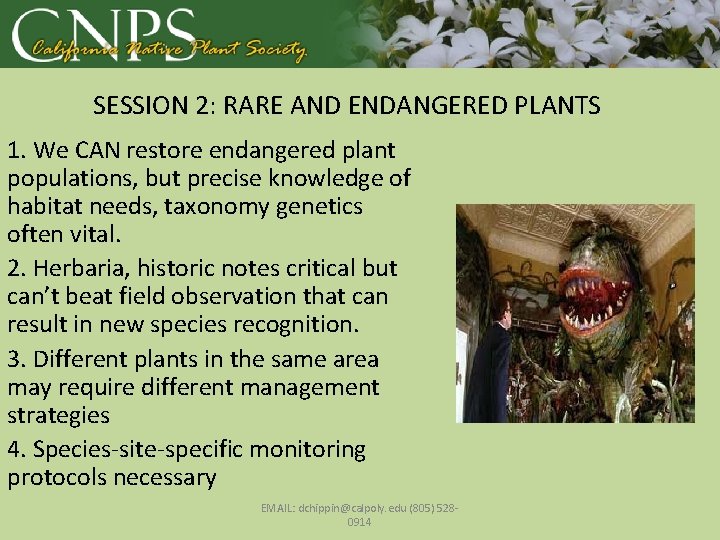 CNPS
California Native Plant Society

SESSION 2: RARE AND ENDANGERED PLANTS

1. We CAN restore endangered plant populations, but precise knowledge of habitat needs, taxonomy genetics often vital.

2. Herbaria, historic notes critical but can't beat field observation that can result in new species recognition.

3. Different plants in the same area may require different management strategies

4. Species-site-specific monitoring protocols necessary

EMAIL: dchippin@calpoly.edu (805) 528-0914